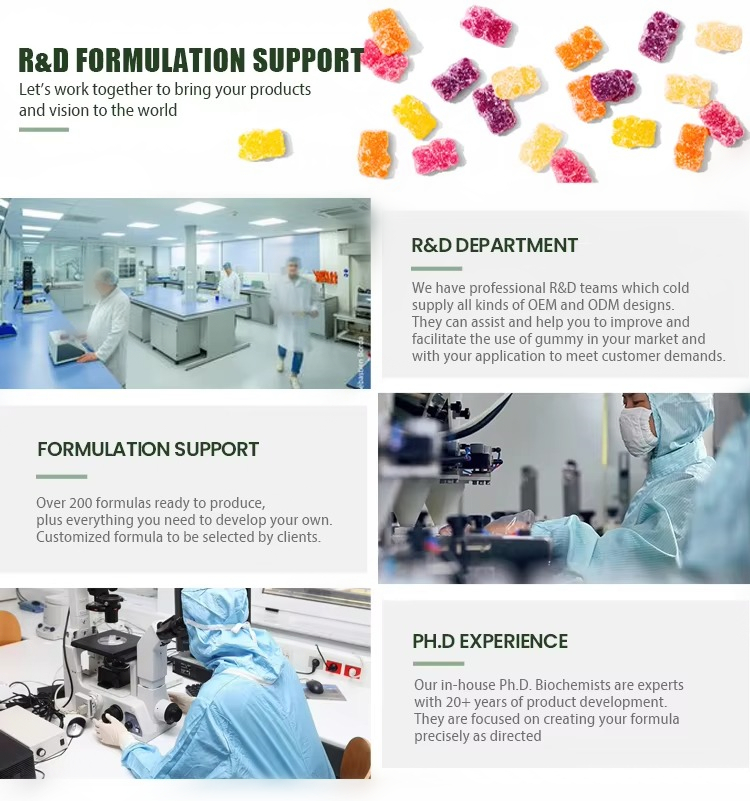 R&D FORMULATION SUPPORT

Let's work together to bring your products and vision to the world

R&D DEPARTMENT

We have professional R&D teams which cold supply all kinds of OEM and ODM designs. They can assist and help you to improve and facilitate the use of gummy in your market and with your application to meet customer demands.

FORMULATION SUPPORT

Over 200 formulas ready to produce, plus everything you need to develop your own. Customized formula to be selected by clients.

PH.D EXPERIENCE

Our in-house Ph.D. Biochemists are experts with 20+ years of product development. They are focused on creating your formula precisely as directed